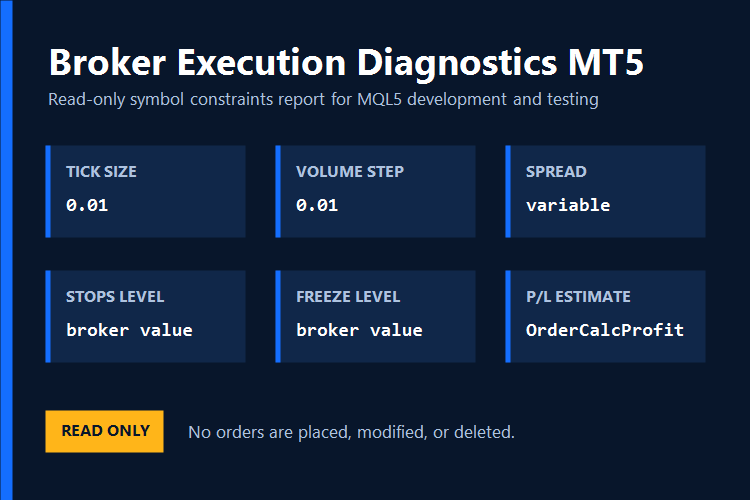 Broker Execution Diagnostics MT5

Read-only symbol constraints report for MQL5 development and testing

TICK SIZE
0.01

VOLUME STEP
0.01

SPREAD
variable

STOPS LEVEL
broker value

FREEZE LEVEL
broker value

P/L ESTIMATE
OrderCalcProfit

READ ONLY

No orders are placed, modified, or deleted.